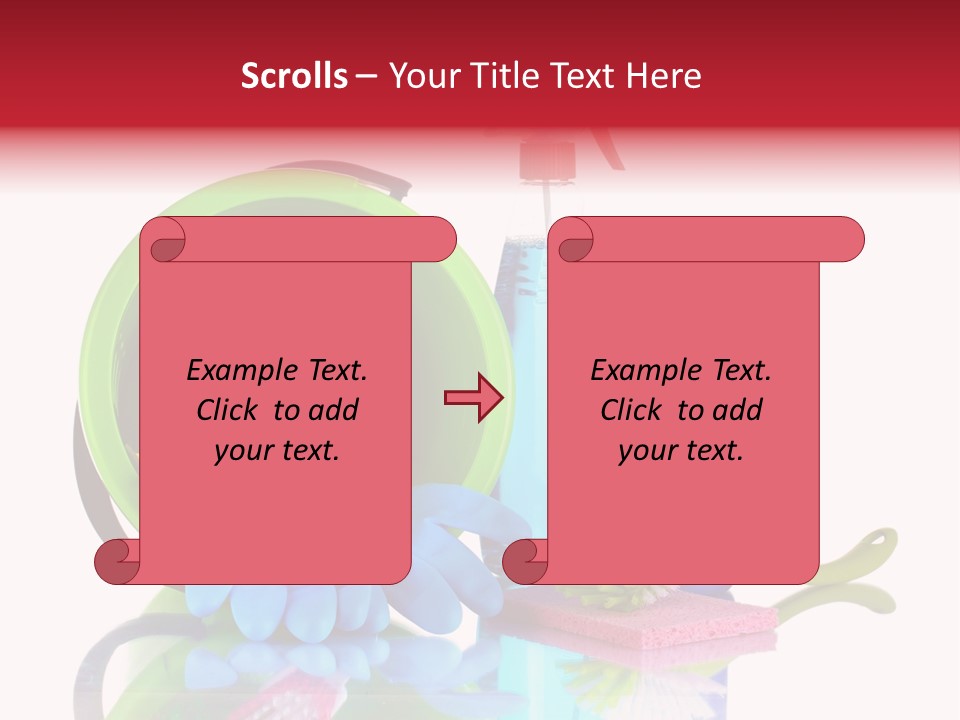 Scrolls – Your Title Text Here

Example Text. Click to add your text.

Example Text. Click to add your text.